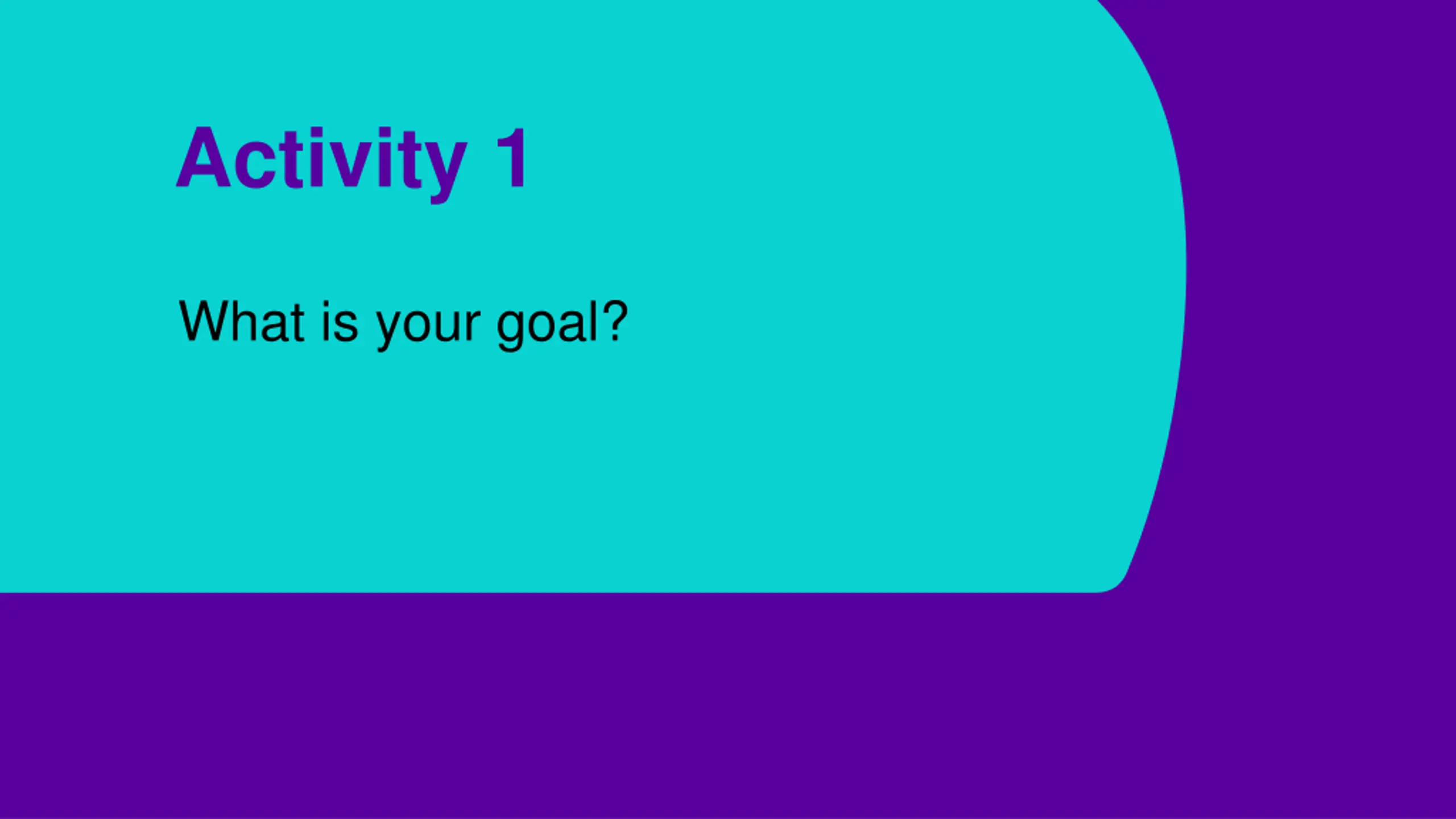 Activity 1

What is your goal?